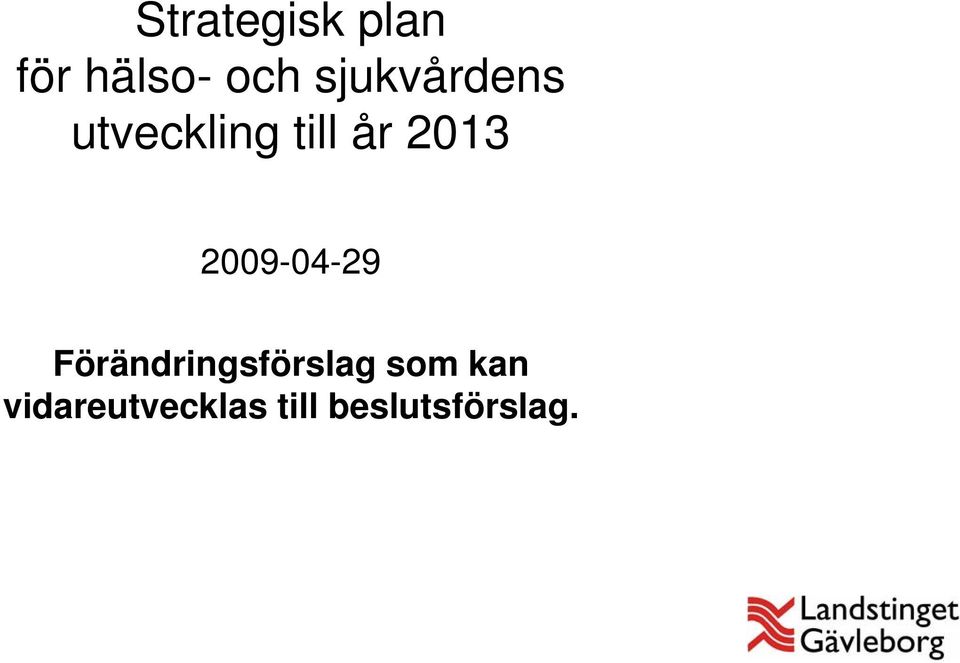 Strategisk plan
för hälso- och sjukvårdens utveckling till år 2013

2009-04-29

Förändringsförslag som kan vidareutvecklas till beslutsförslag.

Landstinget Gävleborg